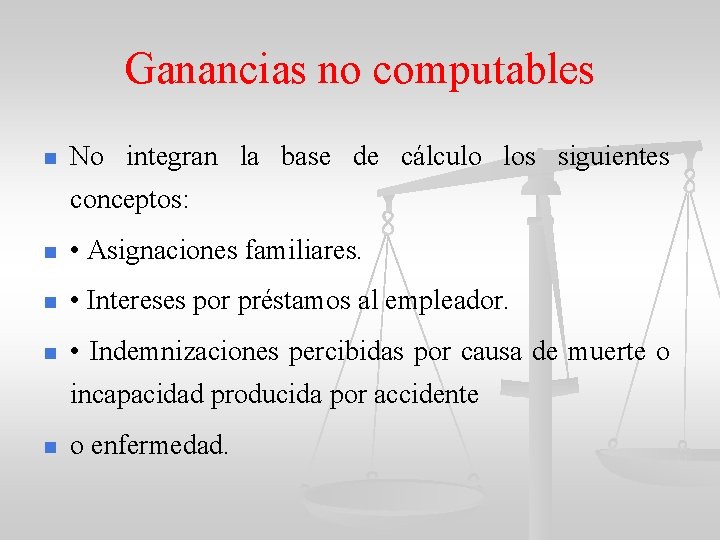 Ganancias no computables

No integran la base de cálculo los siguientes conceptos:

• Asignaciones familiares.

• Intereses por préstamos al empleador.

• Indemnizaciones percibidas por causa de muerte o incapacidad producida por accidente

o enfermedad.